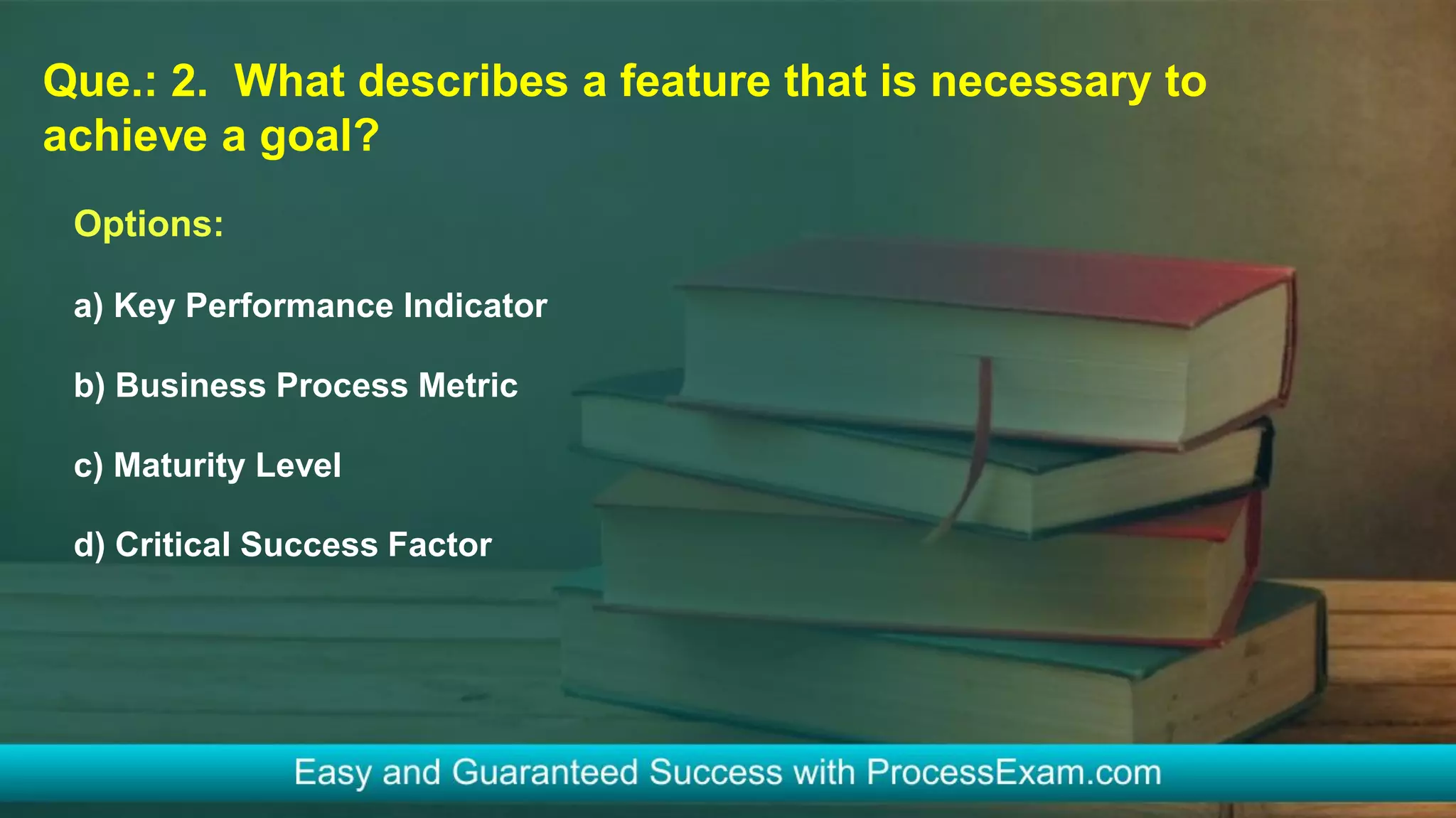 Que.: 2. What describes a feature that is necessary to achieve a goal?

Options:

a) Key Performance Indicator

b) Business Process Metric

c) Maturity Level

d) Critical Success Factor

Easy and Guaranteed Success with ProcessExam.com